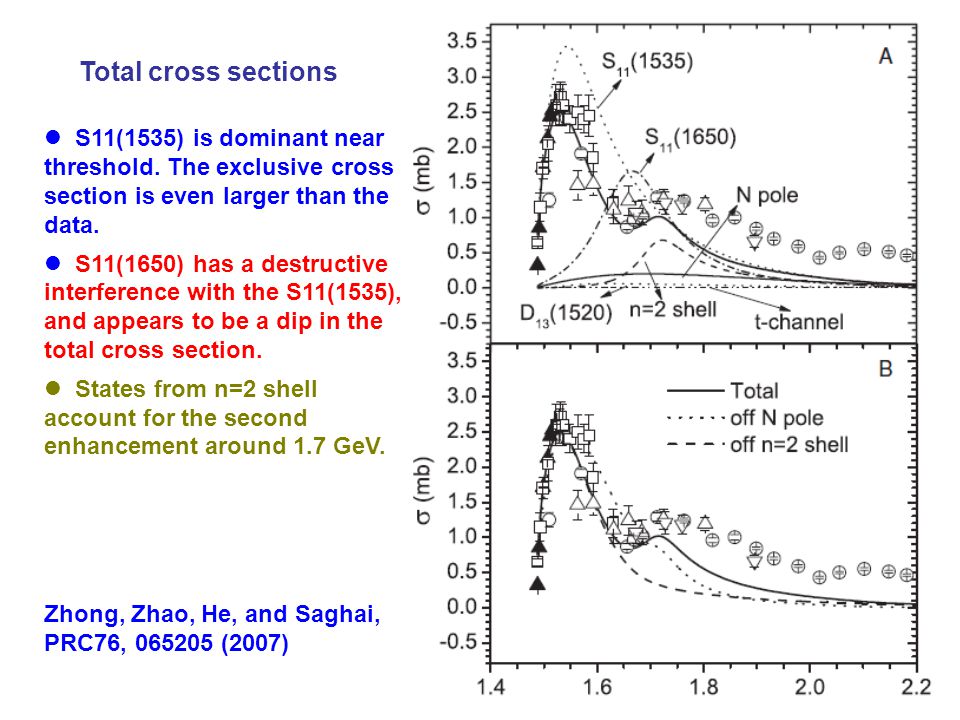 Total cross sections

● S11(1535) is dominant near threshold. The exclusive cross section is even larger than the data.

● S11(1650) has a destructive interference with the S11(1535), and appears to be a dip in the total cross section.

● States from n=2 shell account for the second enhancement around 1.7 GeV.

Zhong, Zhao, He, and Saghai, PRC76, 065205 (2007)

3.5
3.0
2.5
2.0
1.5
1.0
0.5
0.0
-0.5
$\sigma$ (mb)
A
$S_{11}(1535)$
$S_{11}(1650)$
N pole
$D_{13}(1520)$
n=2 shell
t-channel

3.5
3.0
2.5
2.0
1.5
1.0
0.5
0.0
-0.5
$\sigma$ (mb)
B
Total
off N pole
off n=2 shell

1.4
1.6
1.8
2.0
2.2